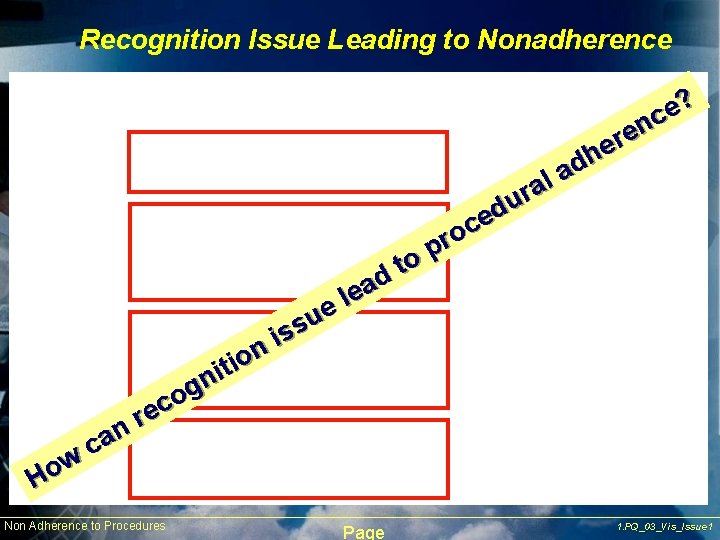 Recognition Issue Leading to Nonadherence

How can recognition issue lead to procedural adherence?

Non Adherence to Procedures

Page

1.PQ_03_Vis_Issue1